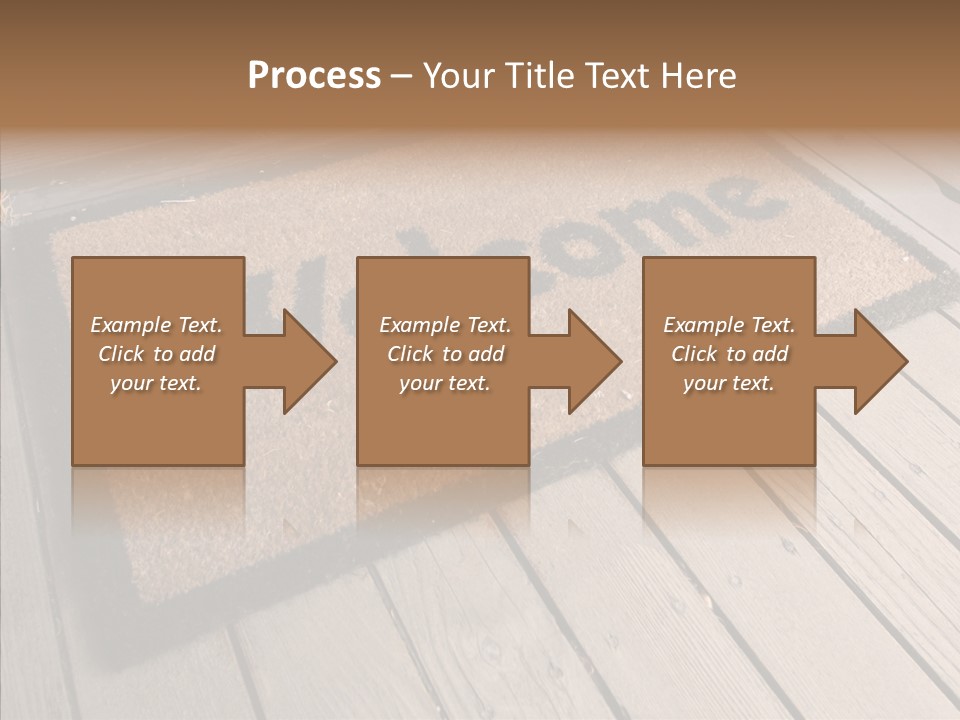 Process – Your Title Text Here

Welcome

Example Text. Click to add your text.

Example Text. Click to add your text.

Example Text. Click to add your text.